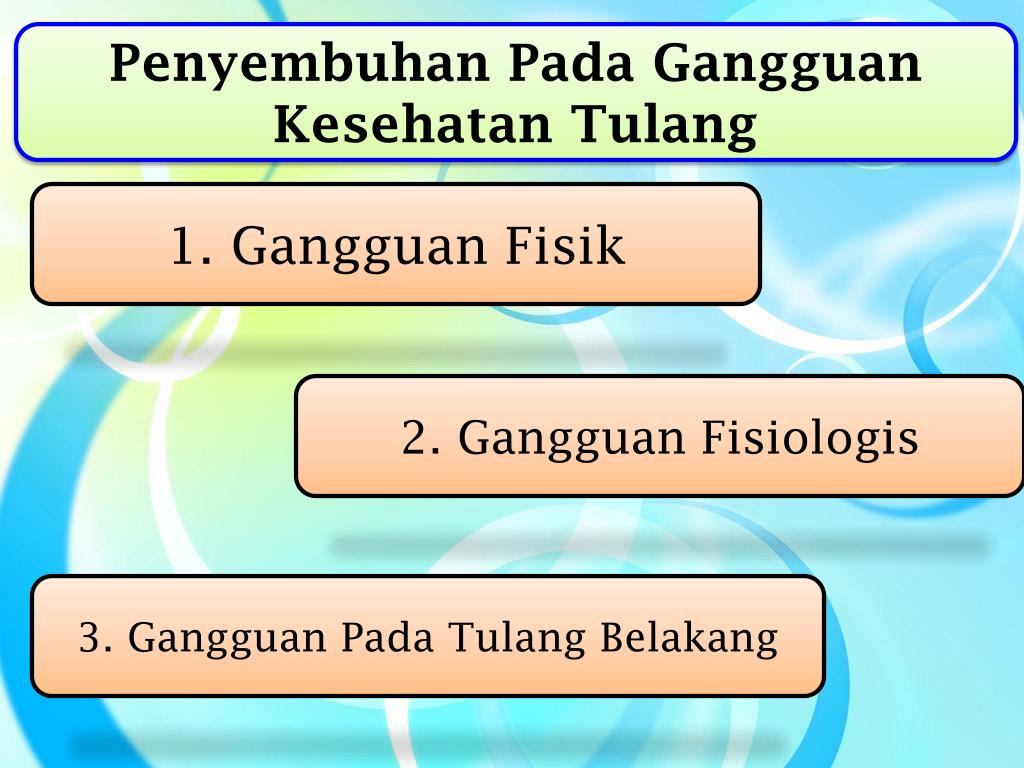 Penyembuhan Pada Gangguan Kesehatan Tulang

1. Gangguan Fisik

2. Gangguan Fisiologis

3. Gangguan Pada Tulang Belakang